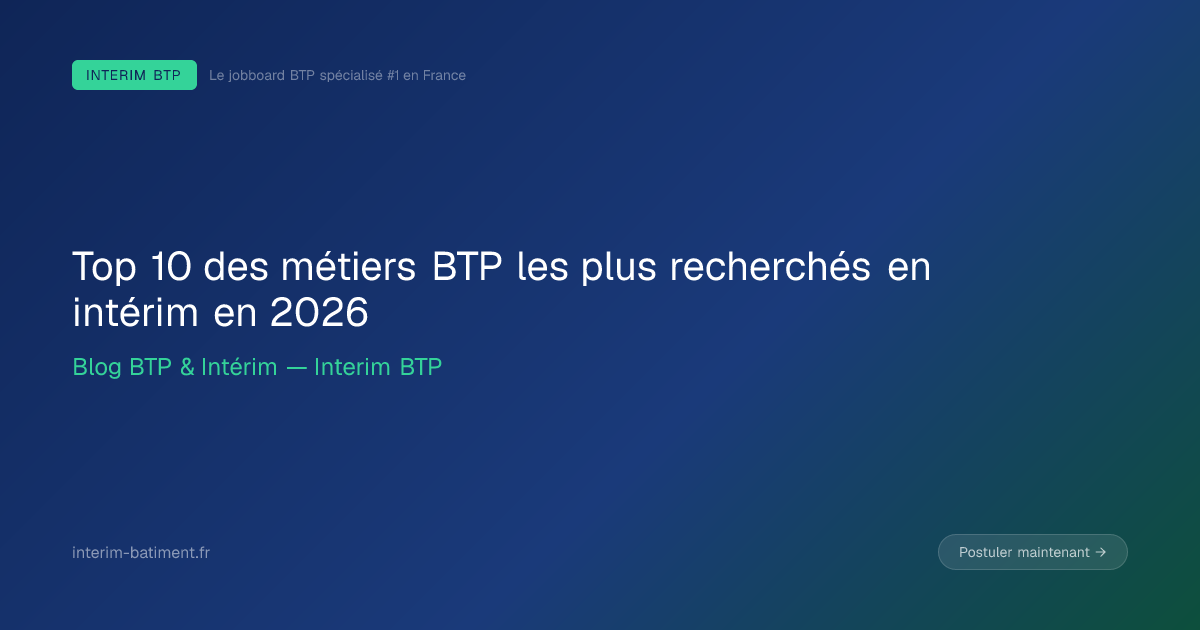 INTERIM BTP

Le jobboard BTP spécialisé #1 en France

Top 10 des métiers BTP les plus recherchés en intérim en 2026

Blog BTP & Intérim — Interim BTP

interim-batiment.fr

Postuler maintenant →